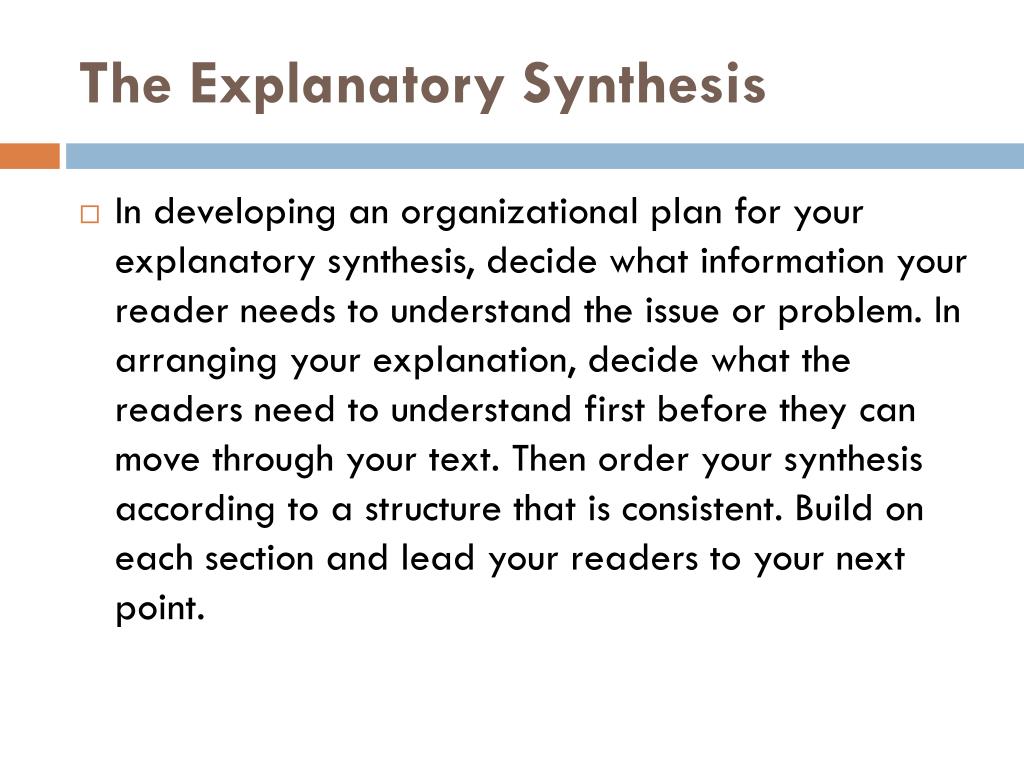 The Explanatory Synthesis

□ In developing an organizational plan for your explanatory synthesis, decide what information your reader needs to understand the issue or problem. In arranging your explanation, decide what the readers need to understand first before they can move through your text. Then order your synthesis according to a structure that is consistent. Build on each section and lead your readers to your next point.